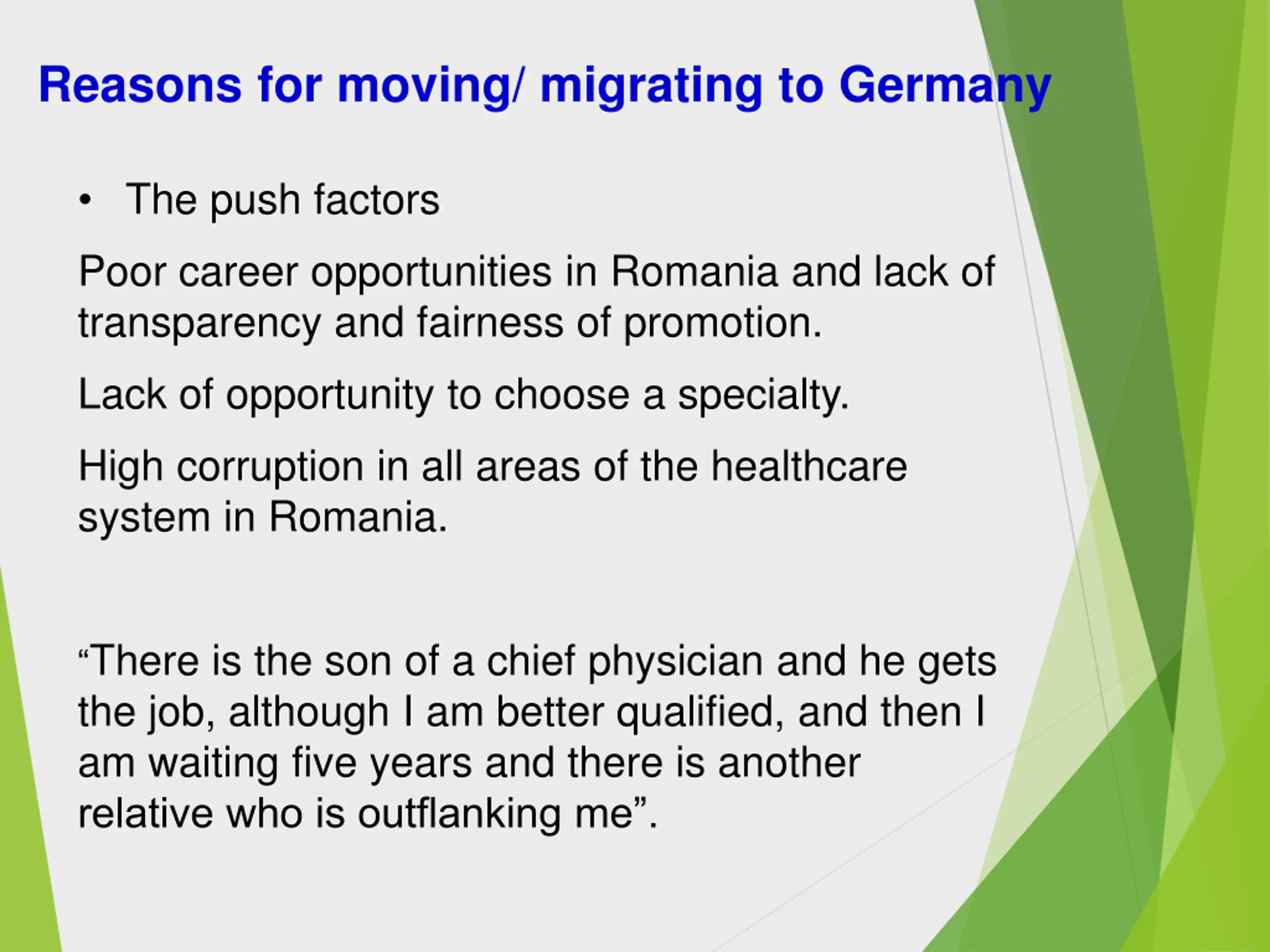 Reasons for moving/ migrating to Germany

• The push factors

Poor career opportunities in Romania and lack of transparency and fairness of promotion.

Lack of opportunity to choose a specialty.

High corruption in all areas of the healthcare system in Romania.

“There is the son of a chief physician and he gets the job, although I am better qualified, and then I am waiting five years and there is another relative who is outflanking me”.